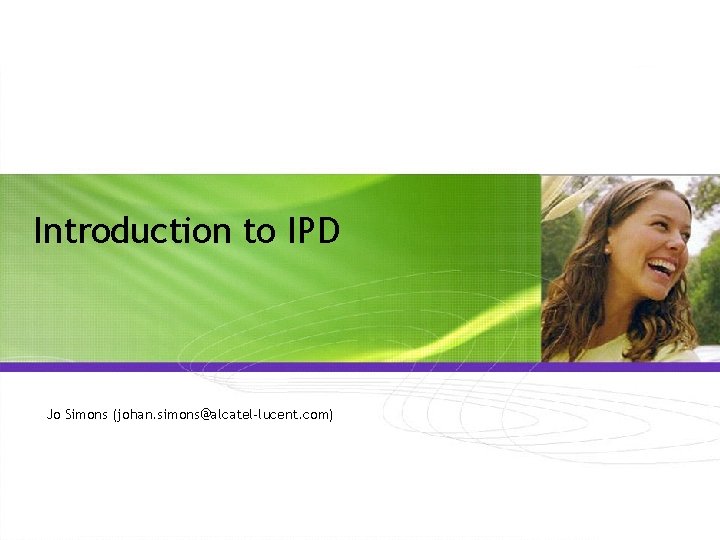 Introduction to IPD

Jo Simons (johan.simons@alcatel-lucent.com)